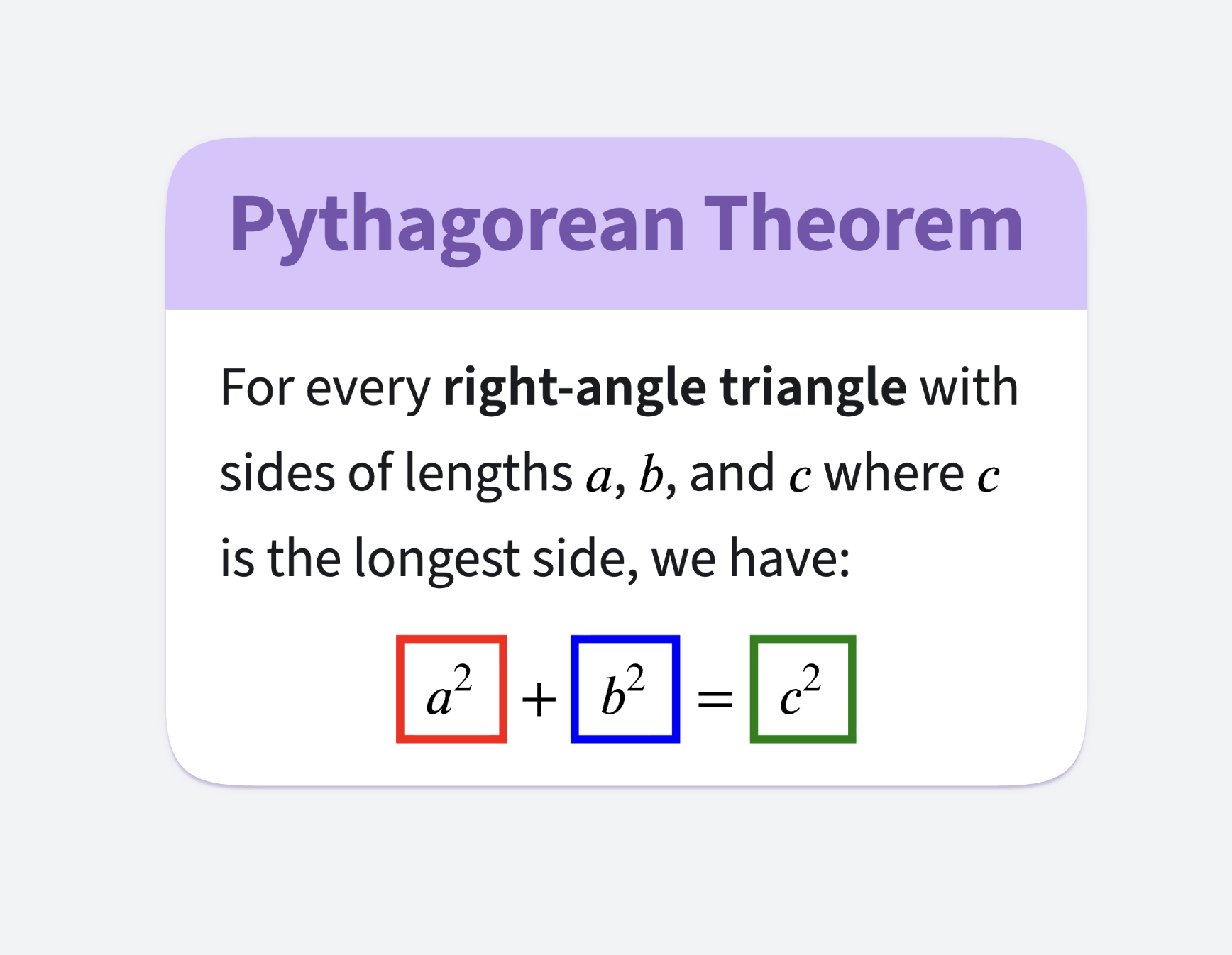 Pythagorean Theorem

For every right-angle triangle with sides of lengths $a$, $b$, and $c$ where $c$ is the longest side, we have:

$a^2 + b^2 = c^2$